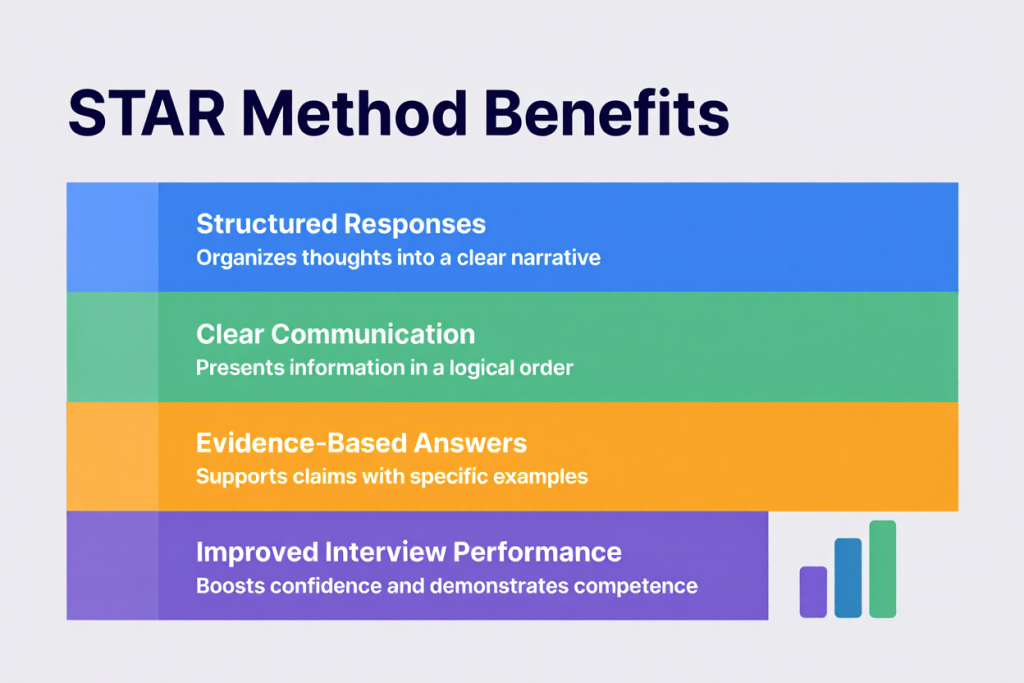 STAR Method Benefits

Structured Responses
Organizes thoughts into a clear narrative

Clear Communication
Presents information in a logical order

Evidence-Based Answers
Supports claims with specific examples

Improved Interview Performance
Boosts confidence and demonstrates competence